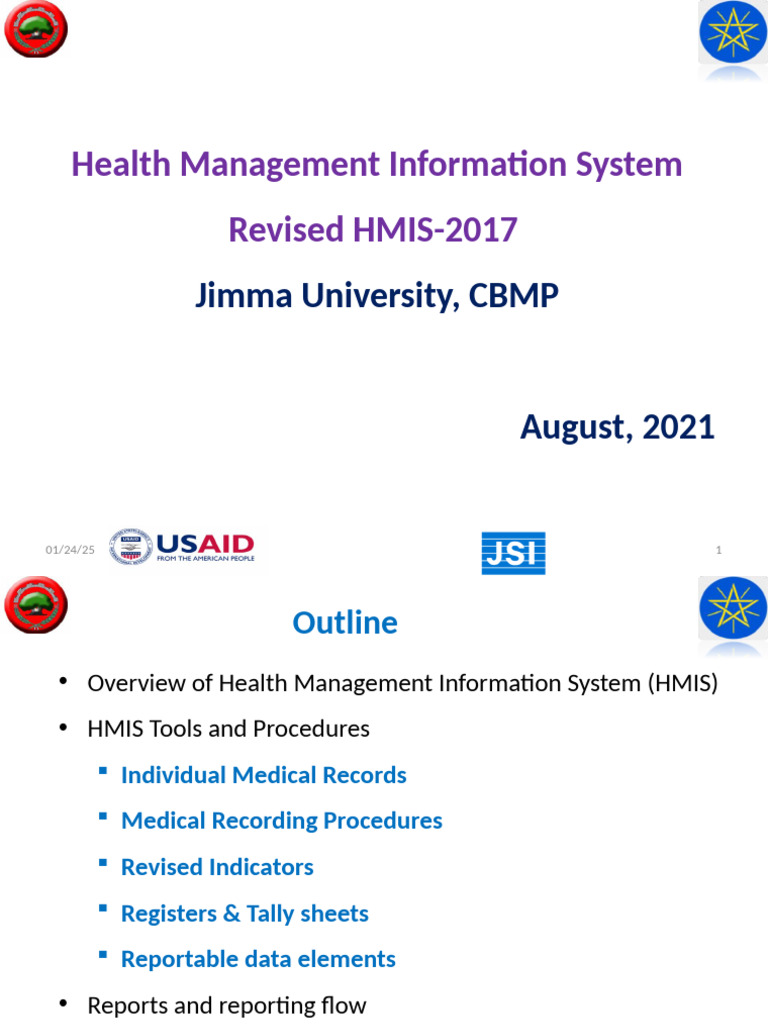 Health Management Information System

Revised HMIS-2017

Jimma University, CBMP

August, 2021

01/24/25

USAID
FROM THE AMERICAN PEOPLE

JSI

1

Outline

• Overview of Health Management Information System (HMIS)
• HMIS Tools and Procedures
 ▪ Individual Medical Records
 ▪ Medical Recording Procedures
 ▪ Revised Indicators
 ▪ Registers & Tally sheets
 ▪ Reportable data elements
• Reports and reporting flow